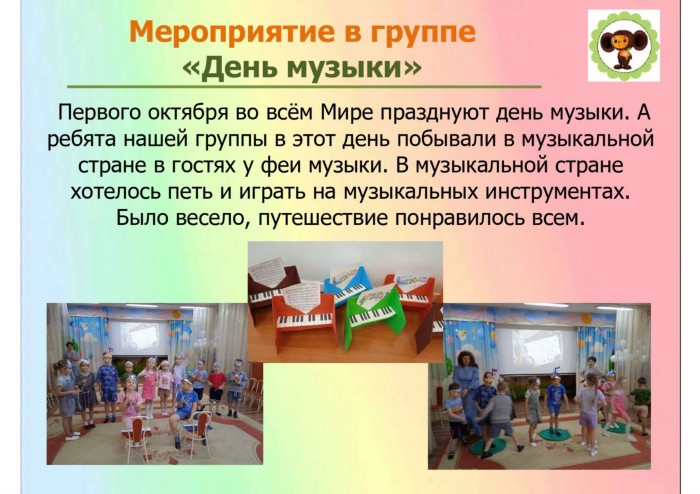 Мероприятие в группе
«День музыки»

Первого октября во всём Мире празднуют день музыки. А ребята нашей группы в этот день побывали в музыкальной стране в гостях у феи музыки. В музыкальной стране хотелось петь и играть на музыкальных инструментах. Было весело, путешествие понравилось всем.